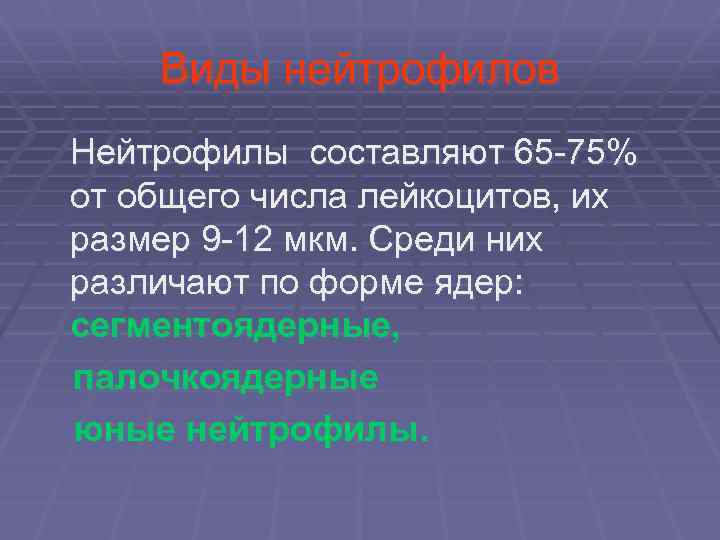 Виды нейтрофилов

Нейтрофилы составляют 65-75% от общего числа лейкоцитов, их размер 9-12 мкм. Среди них различают по форме ядер: сегментоядерные,

палочкоядерные

юные нейтрофилы.